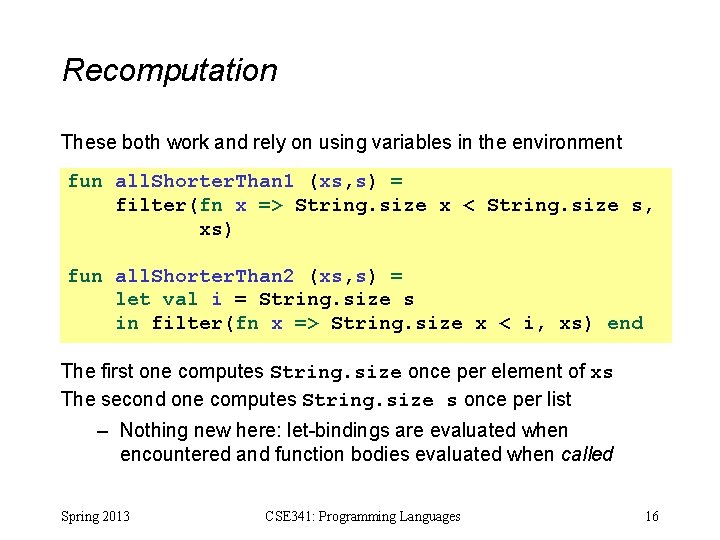 Recomputation

These both work and rely on using variables in the environment

fun allShorterThan1 (xs,s) =
    filter(fn x => String.size x < String.size s,
           xs)

fun allShorterThan2 (xs,s) =
    let val i = String.size s
    in filter(fn x => String.size x < i, xs) end

The first one computes String.size once per element of xs
The second one computes String.size s once per list

– Nothing new here: let-bindings are evaluated when encountered and function bodies evaluated when called

Spring 2013 CSE341: Programming Languages 16